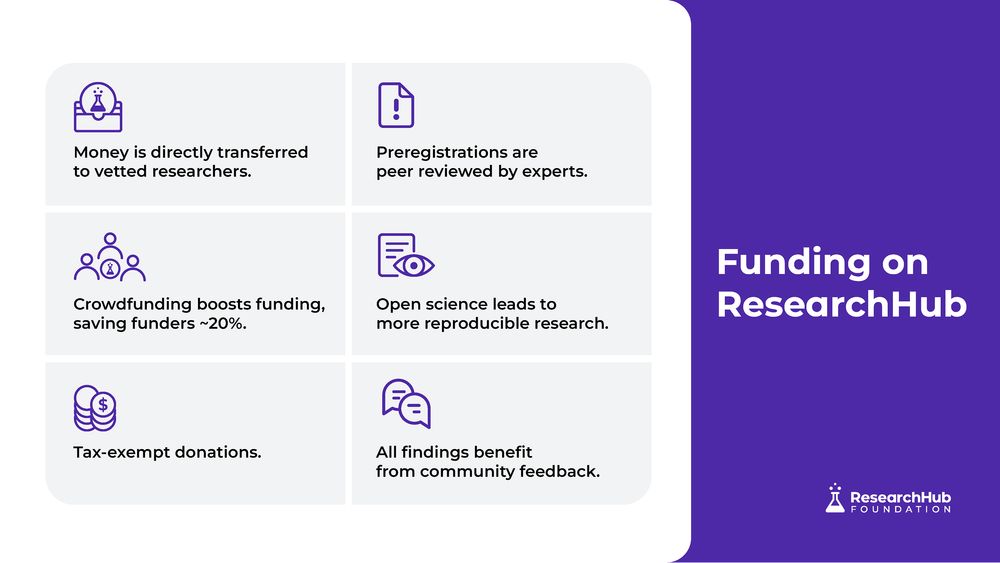 Money is directly transferred to vetted researchers.

Preregistrations are peer reviewed by experts.

Crowdfunding boosts funding, saving funders ~20%.

Open science leads to more reproducible research.

Tax-exempt donations.

All findings benefit from community feedback.

Funding on ResearchHub

ResearchHub FOUNDATION